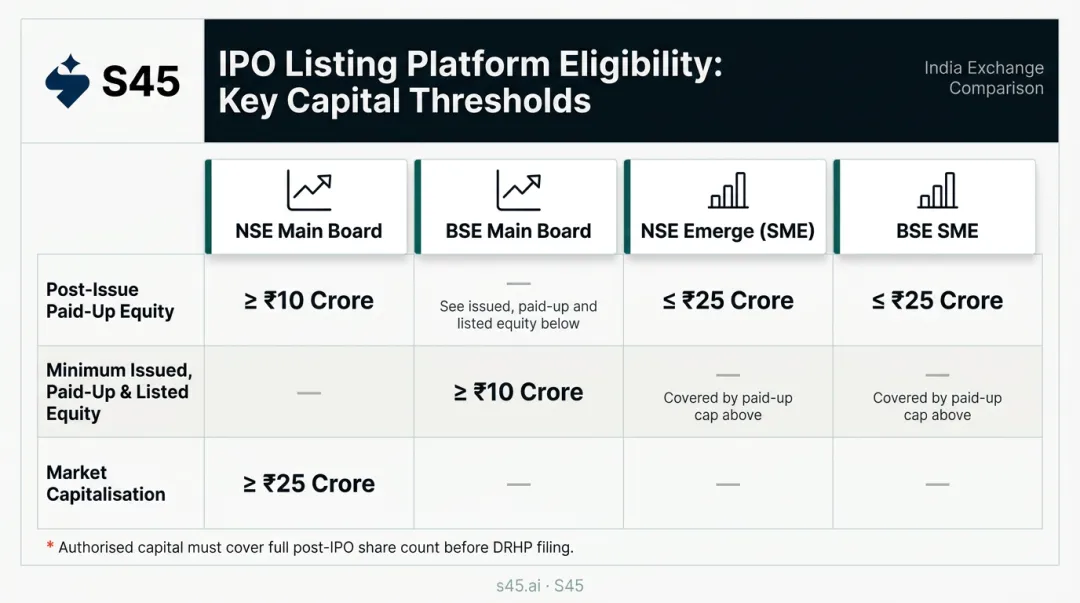 S45

IPO Listing Platform Eligibility: Key Capital Thresholds

India Exchange Comparison

| | NSE Main Board | BSE Main Board | NSE Emerge (SME) | BSE SME |
|---|---|---|---|---|
| Post-Issue Paid-Up Equity | ≥ ₹10 Crore | — See issued, paid-up and listed equity below | ≤ ₹25 Crore | ≤ ₹25 Crore |
| Minimum Issued, Paid-Up & Listed Equity | — | ≥ ₹10 Crore | — Covered by paid-up cap above | — Covered by paid-up cap above |
| Market Capitalisation | ≥ ₹25 Crore | — | — | — |

* Authorised capital must cover full post-IPO share count before DRHP filing.

s45.ai · S45